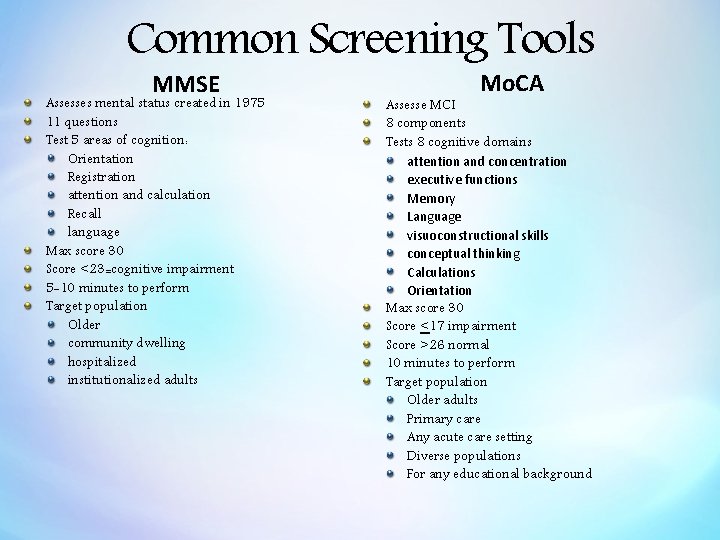 Common Screening Tools

MMSE

- Assesses mental status created in 1975
- 11 questions
- Test 5 areas of cognition:
  - Orientation
  - Registration
  - attention and calculation
  - Recall
  - language
- Max score 30
- Score <23=cognitive impairment
- 5-10 minutes to perform
- Target population
  - Older
  - community dwelling
  - hospitalized
  - institutionalized adults

MoCA

- Assesse MCI
- 8 components
- Tests 8 cognitive domains
  - attention and concentration
  - executive functions
  - Memory
  - Language
  - visuoconstructional skills
  - conceptual thinking
  - Calculations
  - Orientation
- Max score 30
- Score $\leq$17 impairment
- Score >26 normal
- 10 minutes to perform
- Target population
  - Older adults
  - Primary care
  - Any acute care setting
  - Diverse populations
  - For any educational background